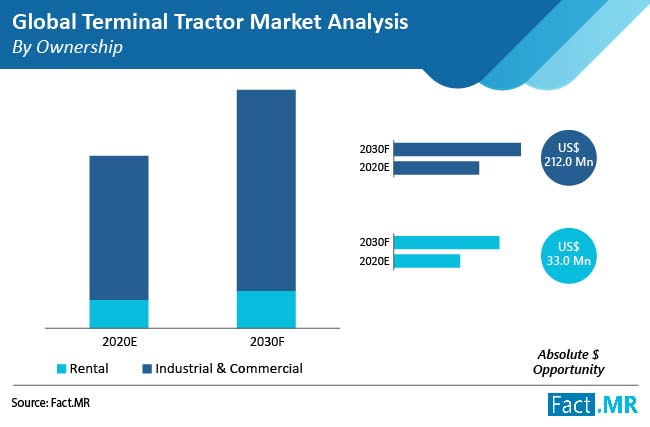 Global Terminal Tractor Market Analysis
By Ownership

2020E
2030F

Rental
Industrial & Commercial

2030F
2020E
US$ 212.0 Mn

2030F
2020E
US$ 33.0 Mn

Absolute $ Opportunity

Source: Fact.MR

Fact.MR